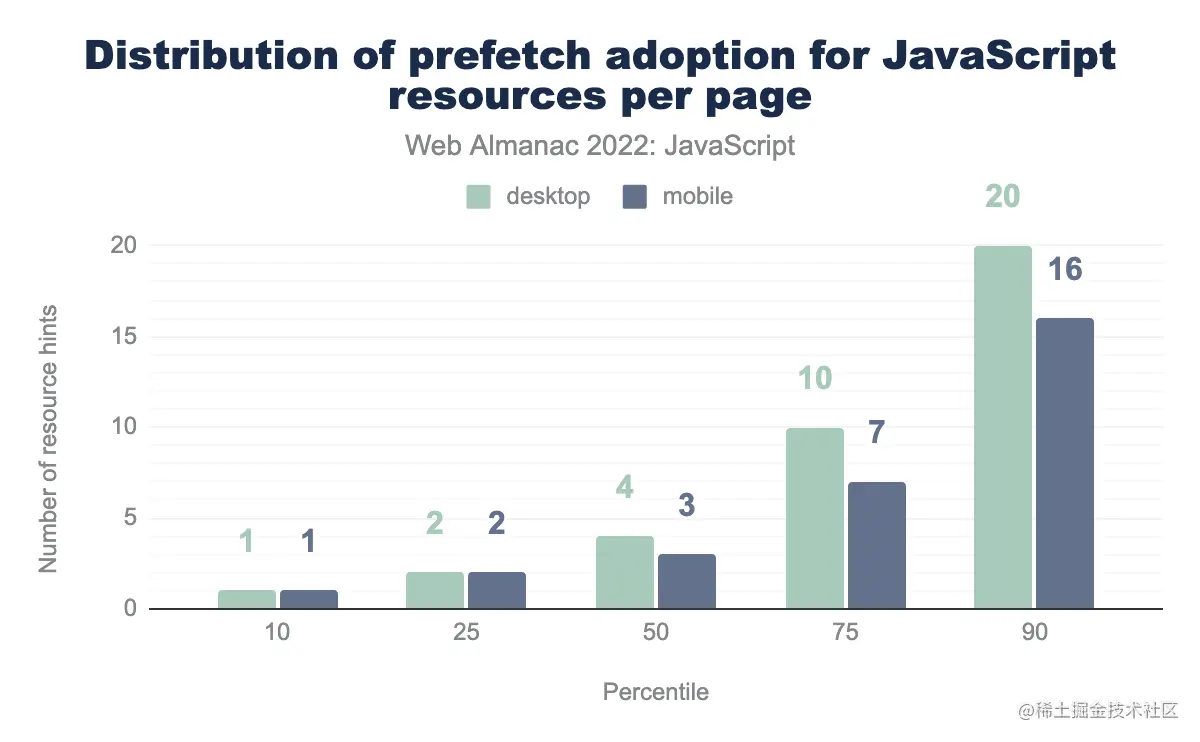 Distribution of prefetch adoption for JavaScript resources per page

Web Almanac 2022: JavaScript

desktop mobile

Number of resource hints

20
15
10
5
0

1 1
2 2
4 3
10 7
20 16

10 25 50 75 90

Percentile

@稀土掘金技术社区